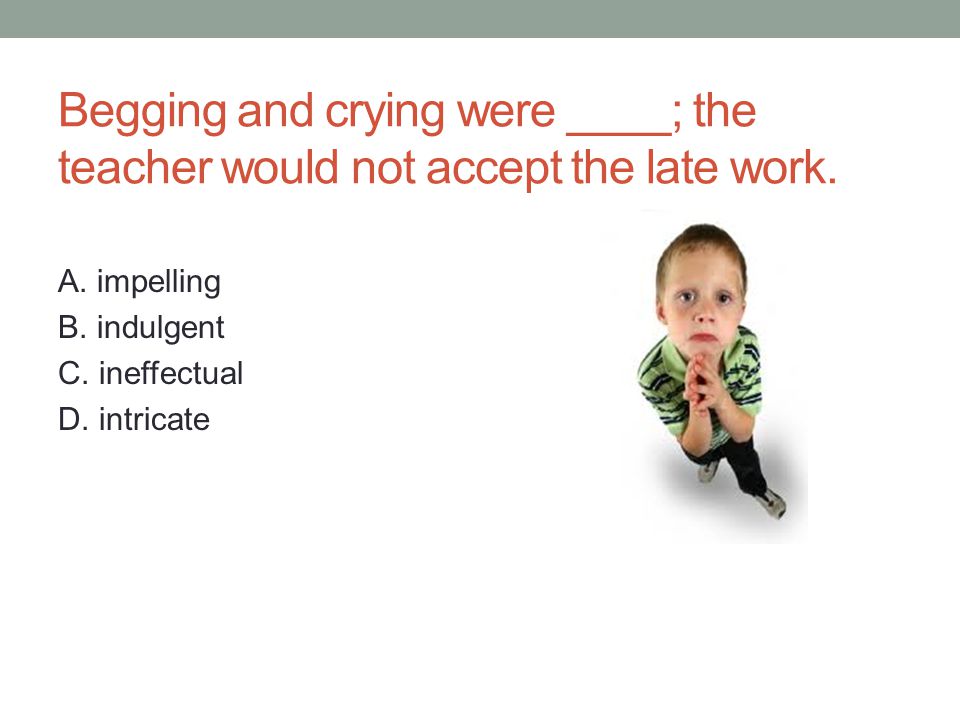 Begging and crying were ____; the teacher would not accept the late work.

A. impelling
B. indulgent
C. ineffectual
D. intricate